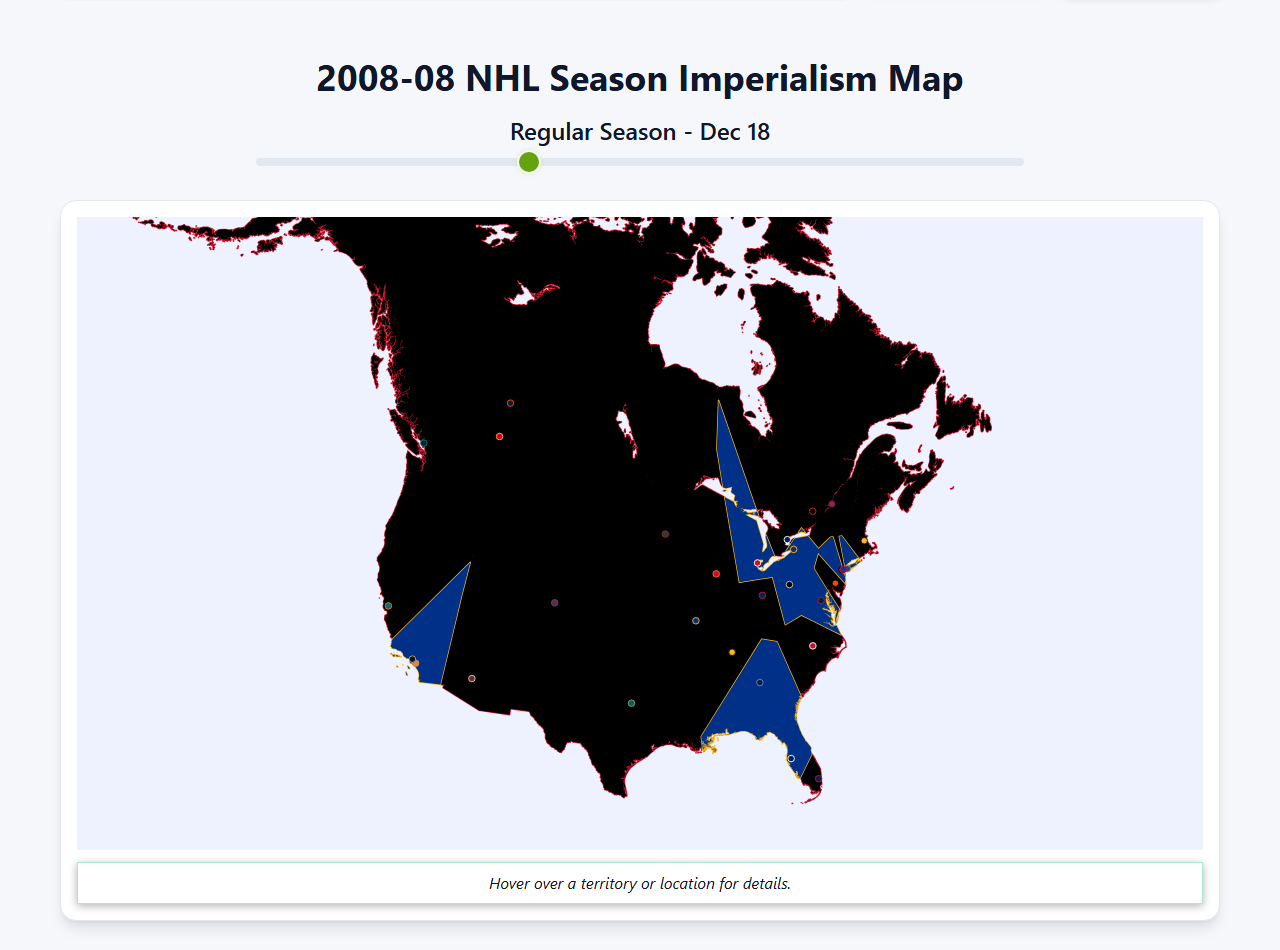 2008-08 NHL Season Imperialism Map

Regular Season - Dec 18

Hover over a territory or location for details.